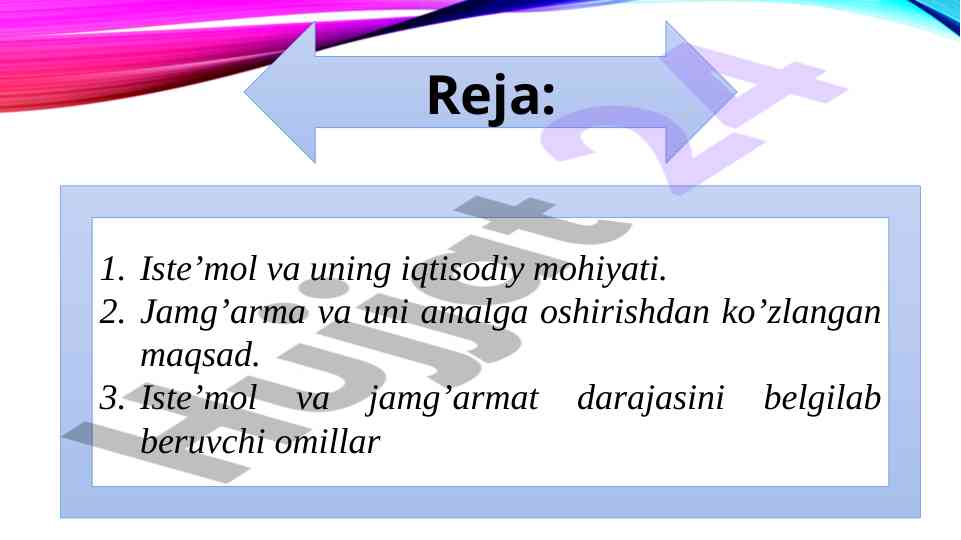 Reja:

1. Iste’mol va uning iqtisodiy mohiyati.
2. Jamg’arma va uni amalga oshirishdan ko’zlangan maqsad.
3. Iste’mol va jamg’armat darajasini belgilab beruvchi omillar

Hujjat 24